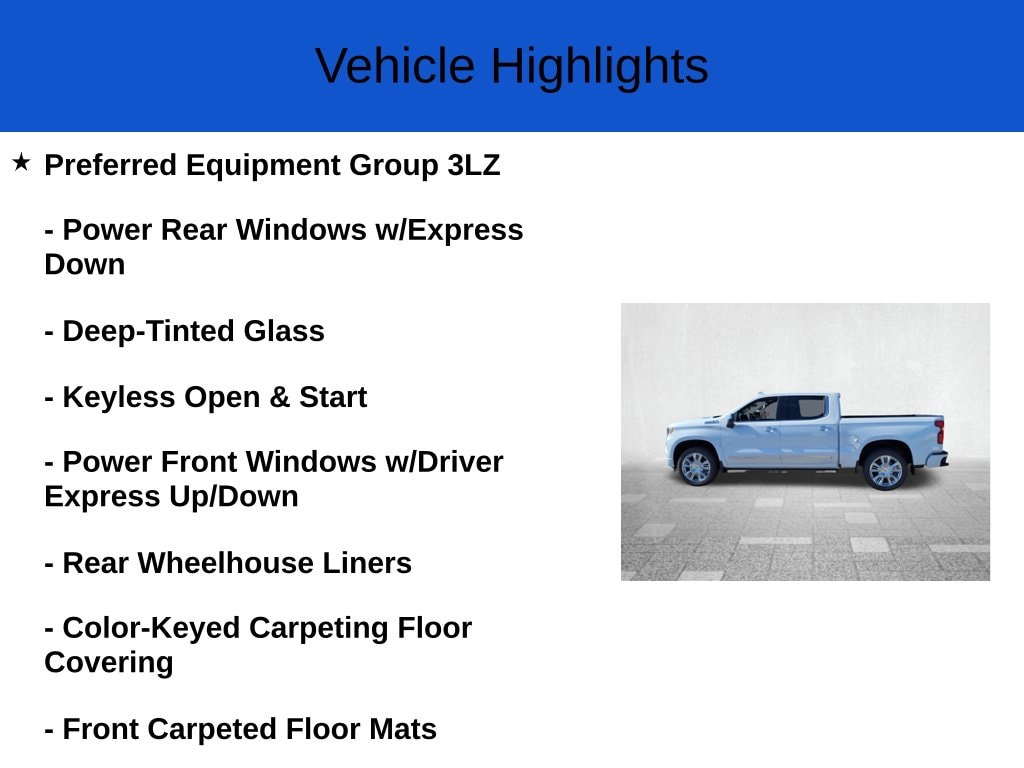 Vehicle Highlights

★ Preferred Equipment Group 3LZ

- Power Rear Windows w/Express Down

- Deep-Tinted Glass

- Keyless Open & Start

- Power Front Windows w/Driver Express Up/Down

- Rear Wheelhouse Liners

- Color-Keyed Carpeting Floor Covering

- Front Carpeted Floor Mats